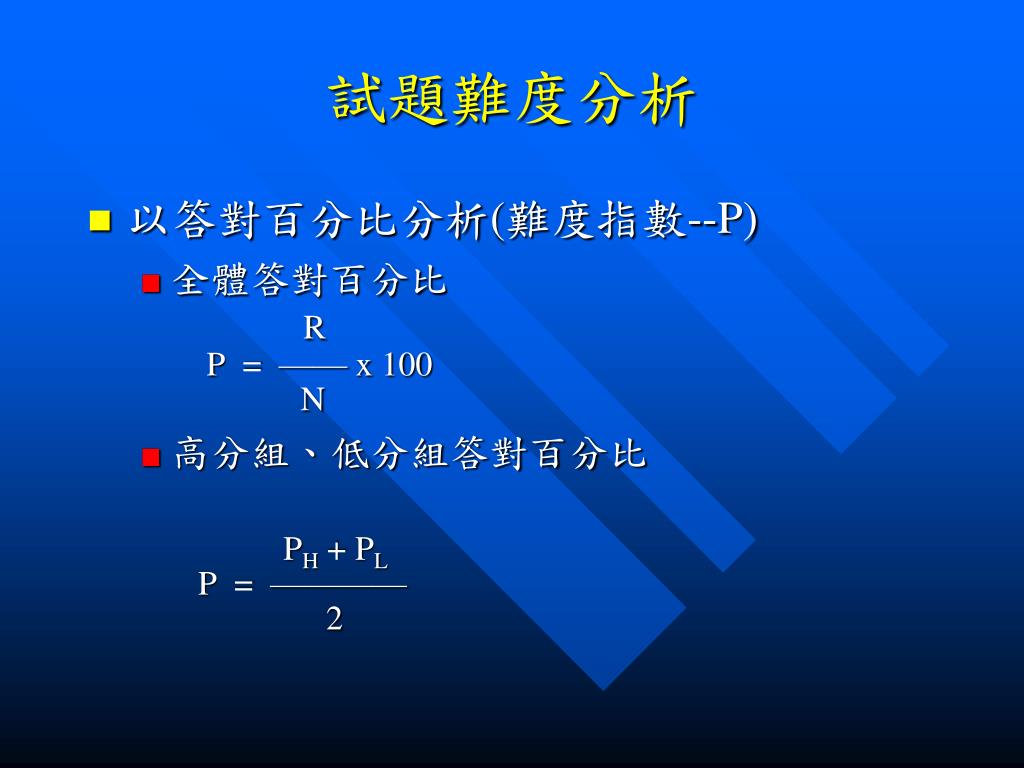 試題難度分析

以答對百分比分析(難度指數--P)

全體答對百分比

$P = \frac{R}{N} \times 100$

高分組、低分組答對百分比

$P = \frac{P_H + P_L}{2}$